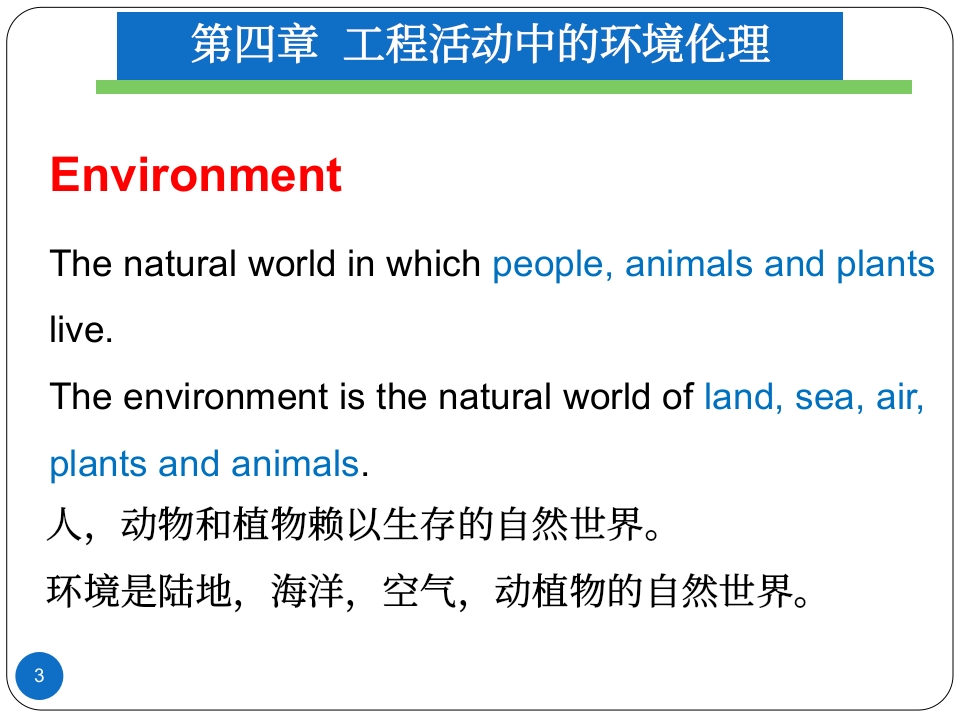 第四章 工程活动中的环境伦理

Environment

The natural world in which people, animals and plants live.

The environment is the natural world of land, sea, air, plants and animals.

人，动物和植物赖以生存的自然世界。

环境是陆地，海洋，空气，动植物的自然世界。

3